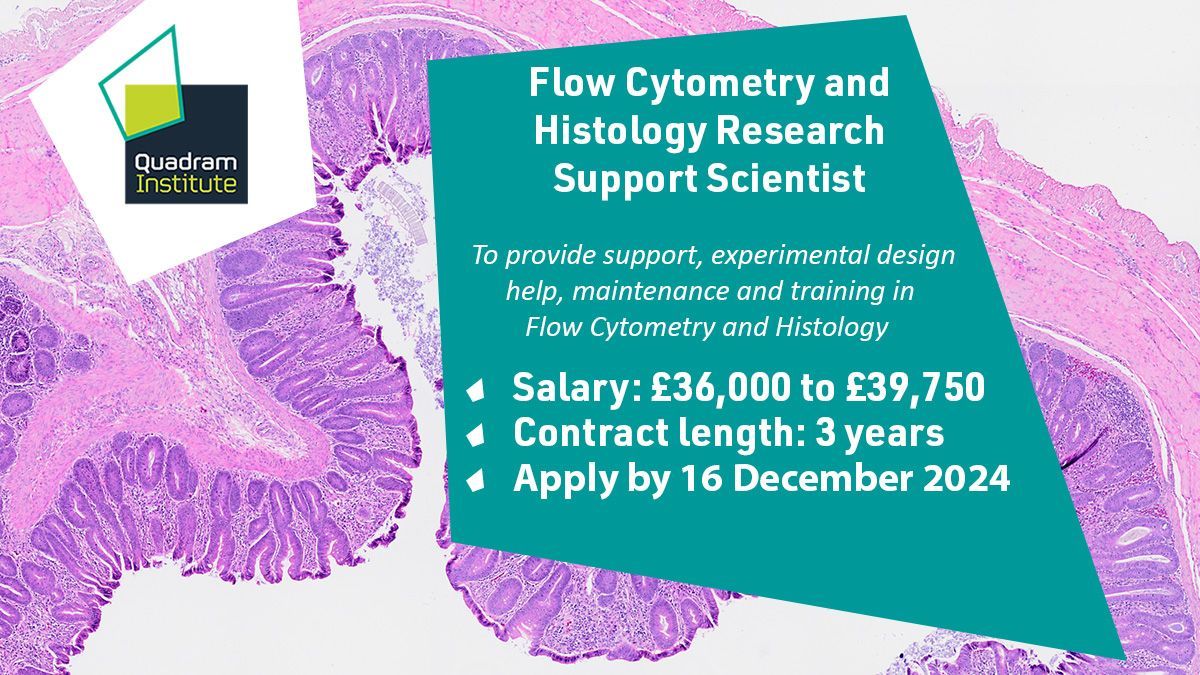 Quadram Institute

Flow Cytometry and Histology Research Support Scientist

To provide support, experimental design help, maintenance and training in Flow Cytometry and Histology

Salary: £36,000 to £39,750
Contract length: 3 years
Apply by 16 December 2024